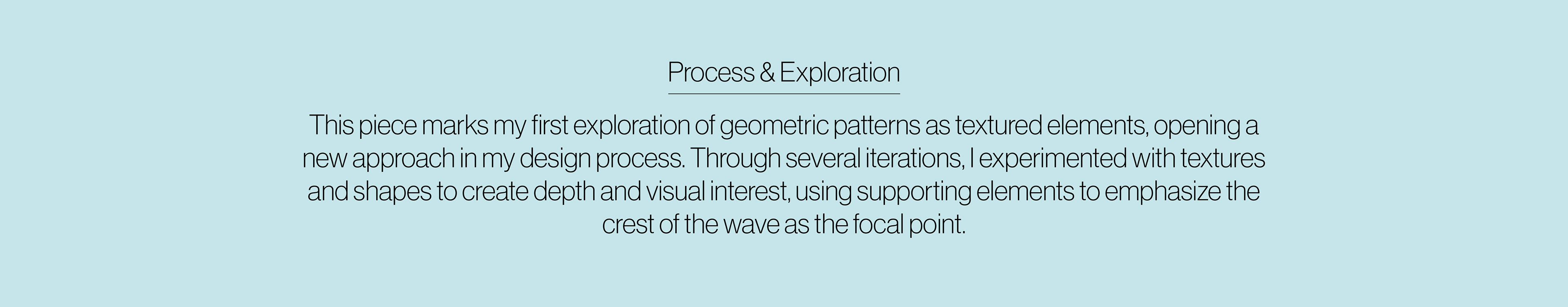 Process & Exploration

This piece marks my first exploration of geometric patterns as textured elements, opening a new approach in my design process. Through several iterations, I experimented with textures and shapes to create depth and visual interest, using supporting elements to emphasize the crest of the wave as the focal point.